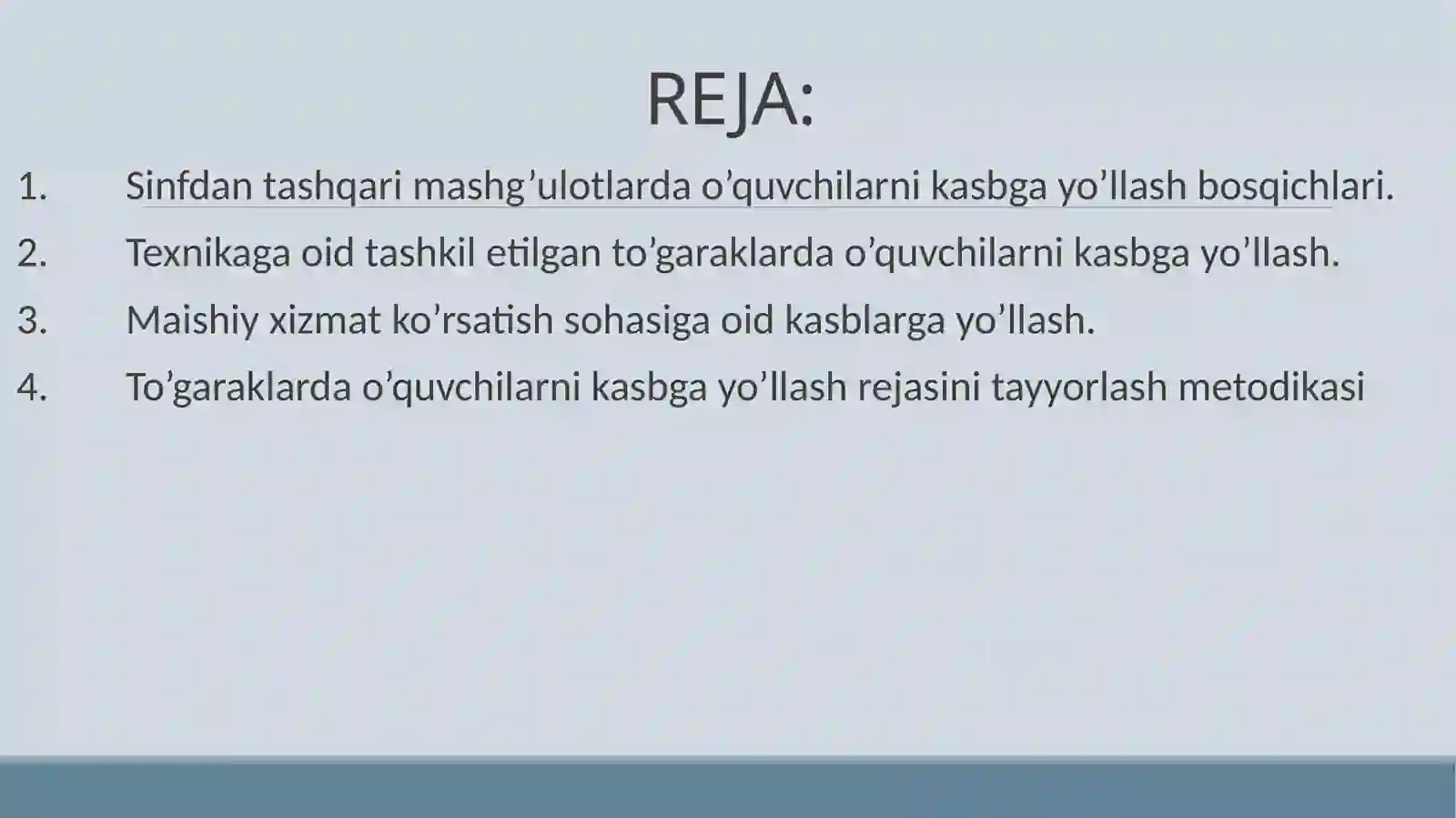 REJA:

1. Sinfdan tashqari mashg’ulotlarda o’quvchilarni kasbga yo’llash bosqichlari.

2. Texnikaga oid tashkil etilgan to’garaklarda o’quvchilarni kasbga yo’llash.

3. Maishiy xizmat ko’rsatish sohasiga oid kasblarga yo’llash.

4. To’garaklarda o’quvchilarni kasbga yo’llash rejasini tayyorlash metodikasi